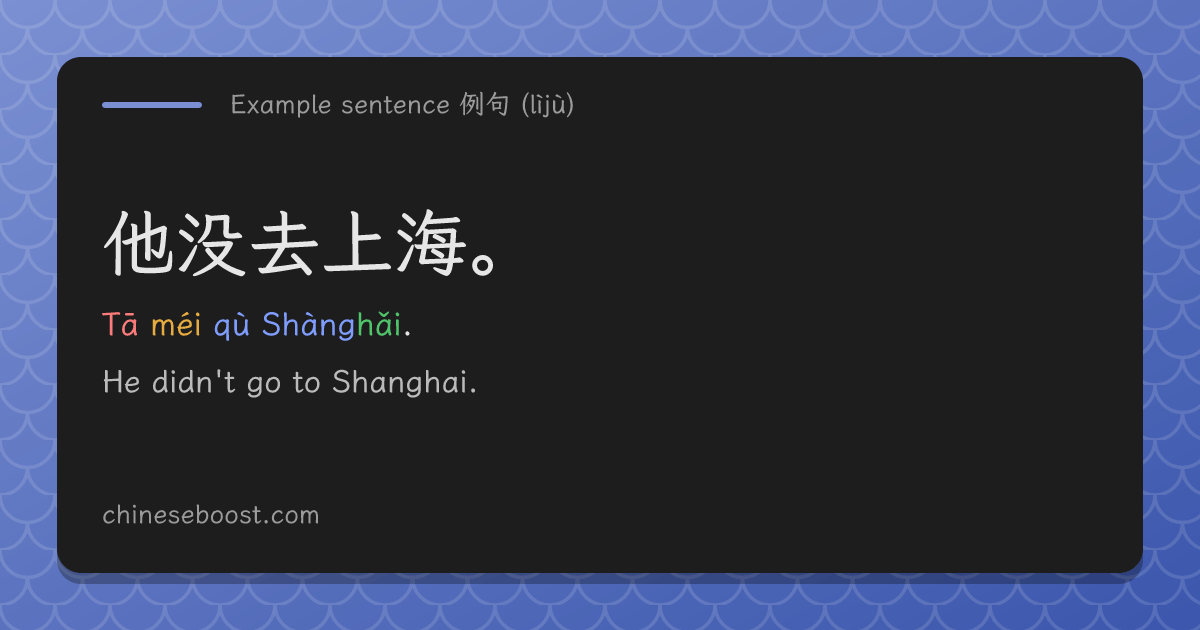 Example sentence 例句 (lìjù)

他没去上海。

Tā méi qù Shànghǎi.

He didn't go to Shanghai.

chineseboost.com